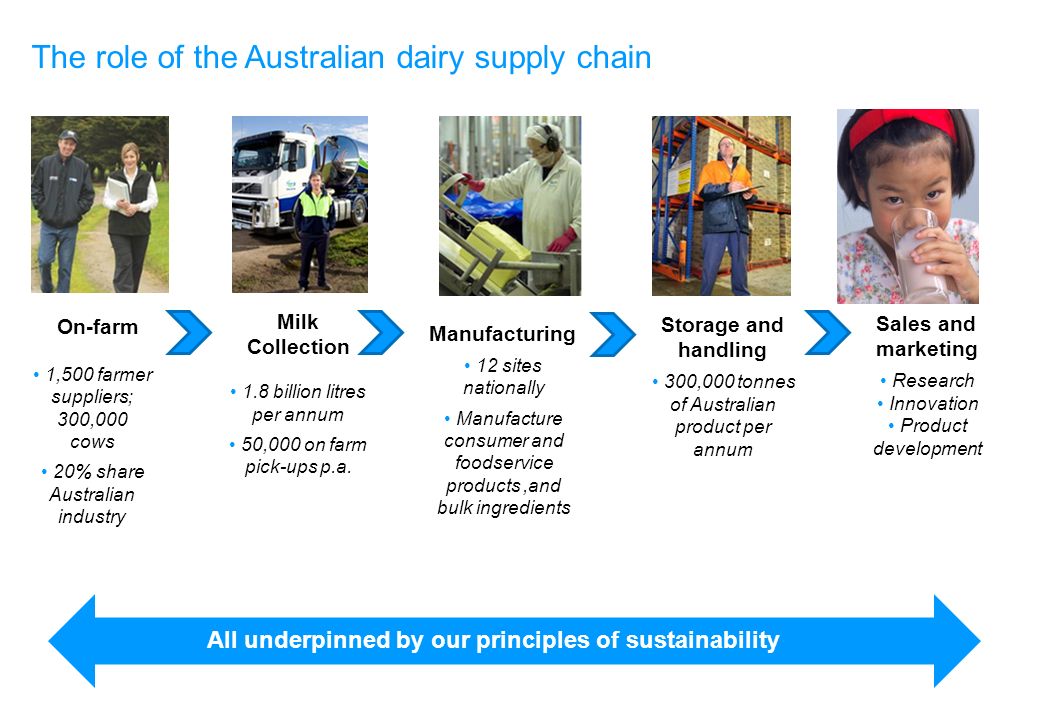 The role of the Australian dairy supply chain

On-farm

• 1,500 farmer suppliers; 300,000 cows

• 20% share Australian industry

Milk Collection

• 1.8 billion litres per annum

• 50,000 on farm pick-ups p.a.

Manufacturing

• 12 sites nationally

• Manufacture consumer and foodservice products ,and bulk ingredients

Storage and handling

• 300,000 tonnes of Australian product per annum

Sales and marketing

• Research
• Innovation
• Product development

All underpinned by our principles of sustainability